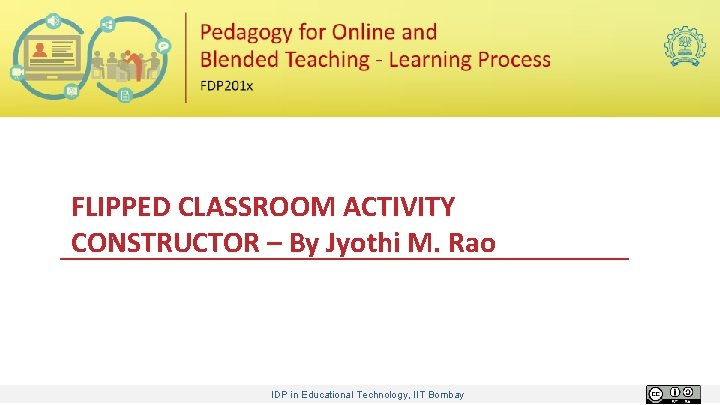 Pedagogy for Online and Blended Teaching - Learning Process

FDP201x

FLIPPED CLASSROOM ACTIVITY CONSTRUCTOR – By Jyothi M. Rao

IDP in Educational Technology, IIT Bombay